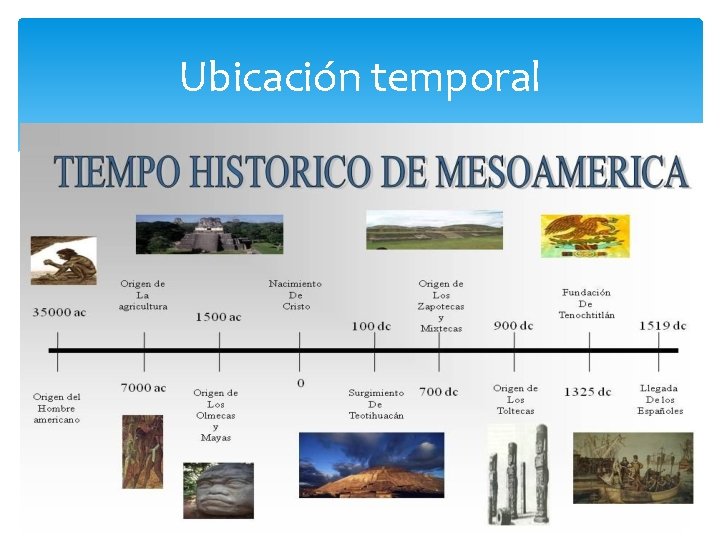 Ubicación temporal

TIEMPO HISTORICO DE MESOAMERICA

35000 ac

Origen del Hombre americano

Origen de La agricultura

7000 ac

1500 ac

Origen de Los Olmecas y Mayas

Nacimiento De Cristo

0

100 dc

Surgimiento De Teotihuacán

Origen de Los Zapotecas y Mixtecas

700 dc

900 dc

Origen de Los Toltecas

Fundación De Tenochtitlán

1325 dc

1519 dc

Llegada De los Españoles